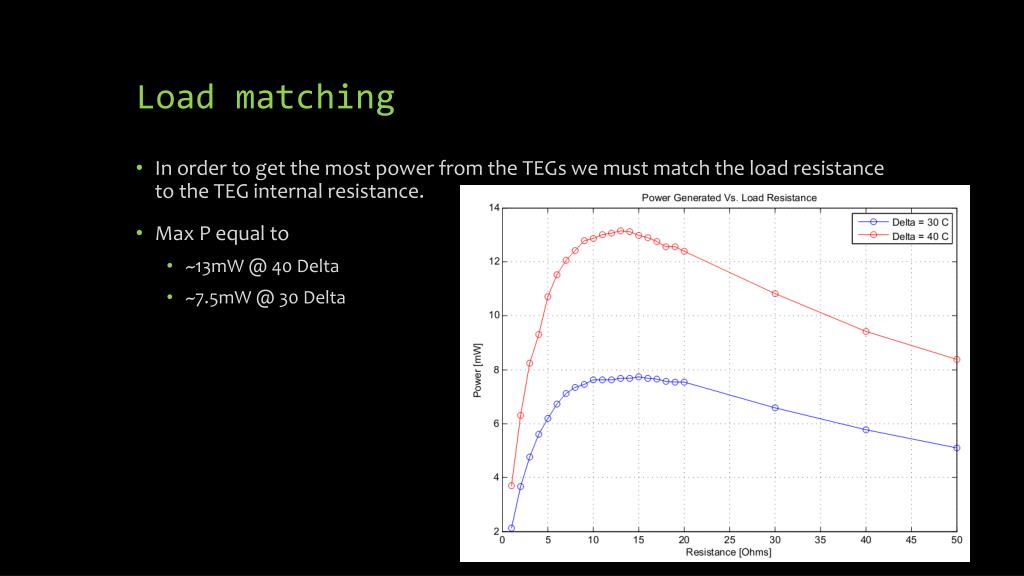 Load matching

• In order to get the most power from the TEGs we must match the load resistance to the TEG internal resistance.

• Max P equal to

• ~13mW @ 40 Delta

• ~7.5mW @ 30 Delta

Power Generated Vs. Load Resistance

Delta = 30 C
Delta = 40 C

Power [mW]

14
12
10
8
6
4
2

0 5 10 15 20 25 30 35 40 45 50

Resistance [Ohms]